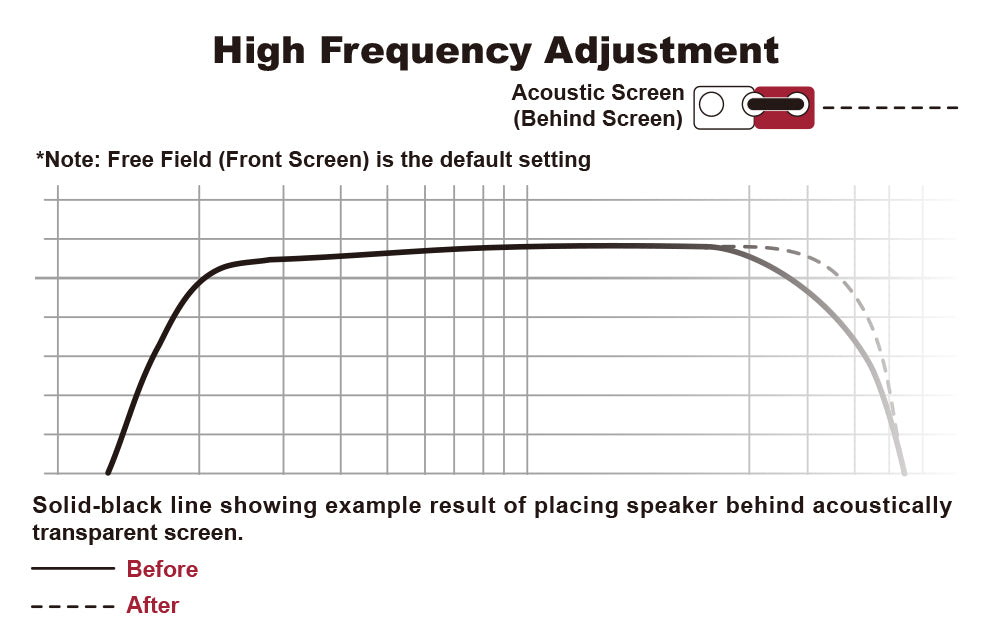 High Frequency Adjustment

Acoustic Screen (Behind Screen)

*Note: Free Field (Front Screen) is the default setting

Solid-black line showing example result of placing speaker behind acoustically transparent screen.

Before

After